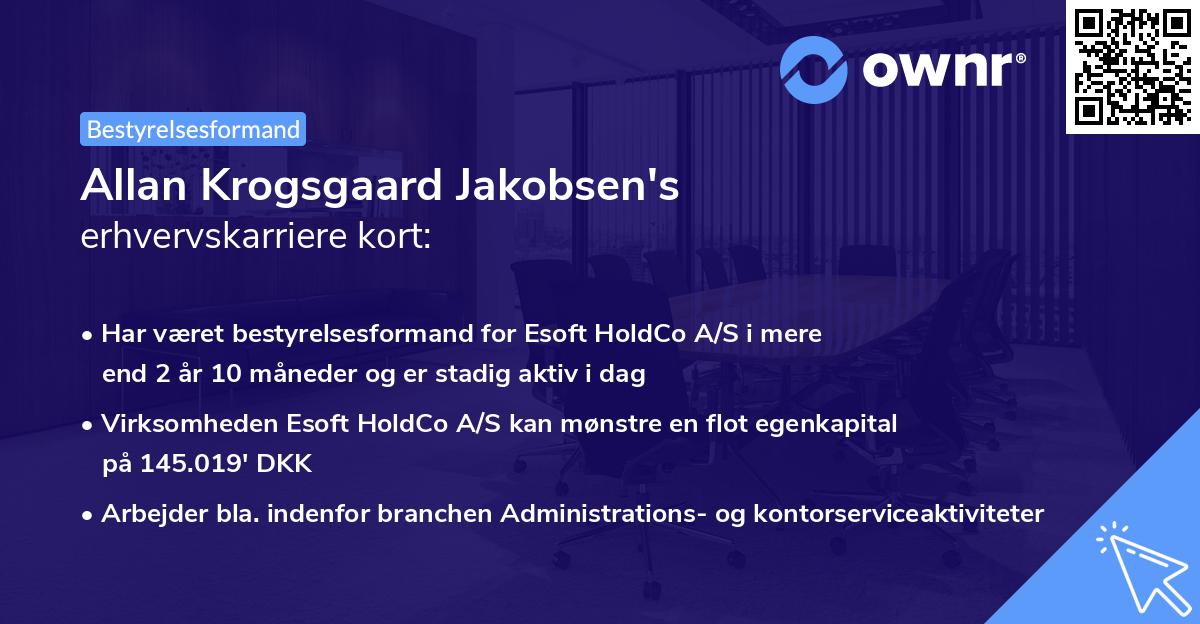 ownr®

Bestyrelsesformand

Allan Krogsgaard Jakobsen's
erhvervskarriere kort:

• Har været bestyrelsesformand for Esoft HoldCo A/S i mere end 2 år 10 måneder og er stadig aktiv i dag

• Virksomheden Esoft HoldCo A/S kan mønstre en flot egenkapital på 145.019' DKK

• Arbejder bla. indenfor branchen Administrations- og kontorserviceaktiviteter